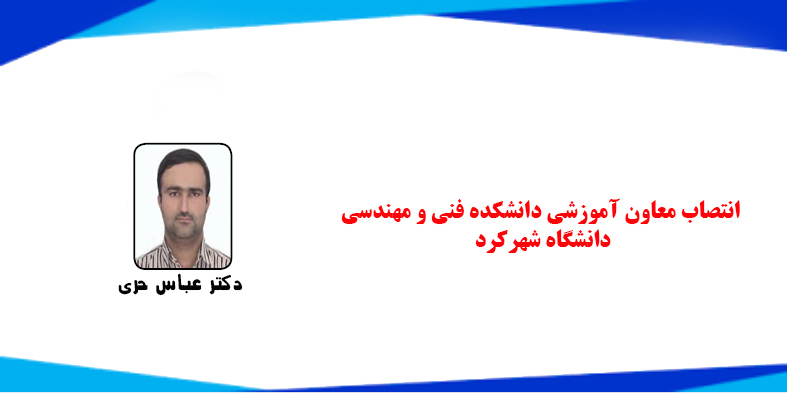 انتصاب معاون آموزشی دانشکده فنی و مهندسی دانشگاه شهرکرد

دکتر عباس حری